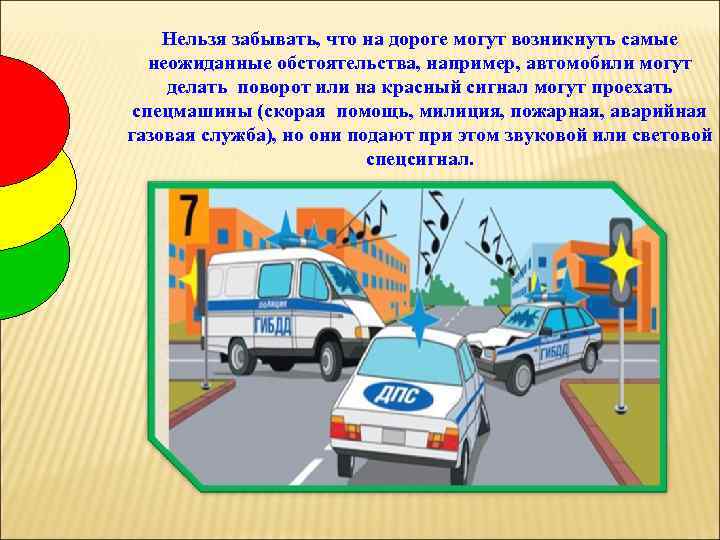 Нельзя забывать, что на дороге могут возникнуть самые неожиданные обстоятельства, например, автомобили могут делать поворот или на красный сигнал могут проехать спецмашины (скорая помощь, милиция, пожарная, аварийная газовая служба), но они подают при этом звуковой или световой спецсигнал.

7

ПОЛИЦИЯ

ГИБДД

ДПС

ГИБДД